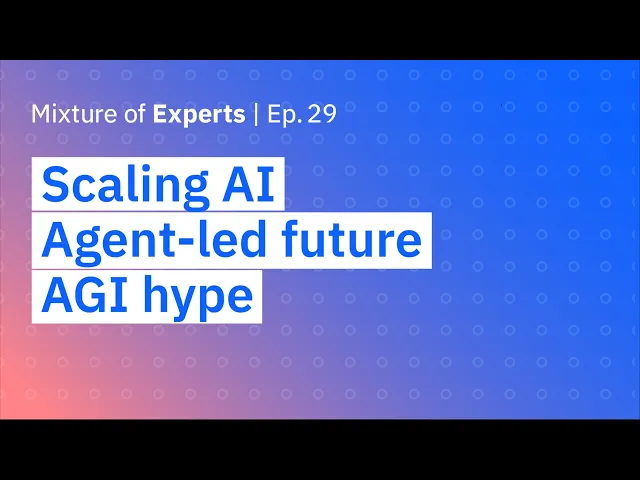 Mixture of Experts | Ep. 29

Scaling AI
Agent-led future
AGI hype